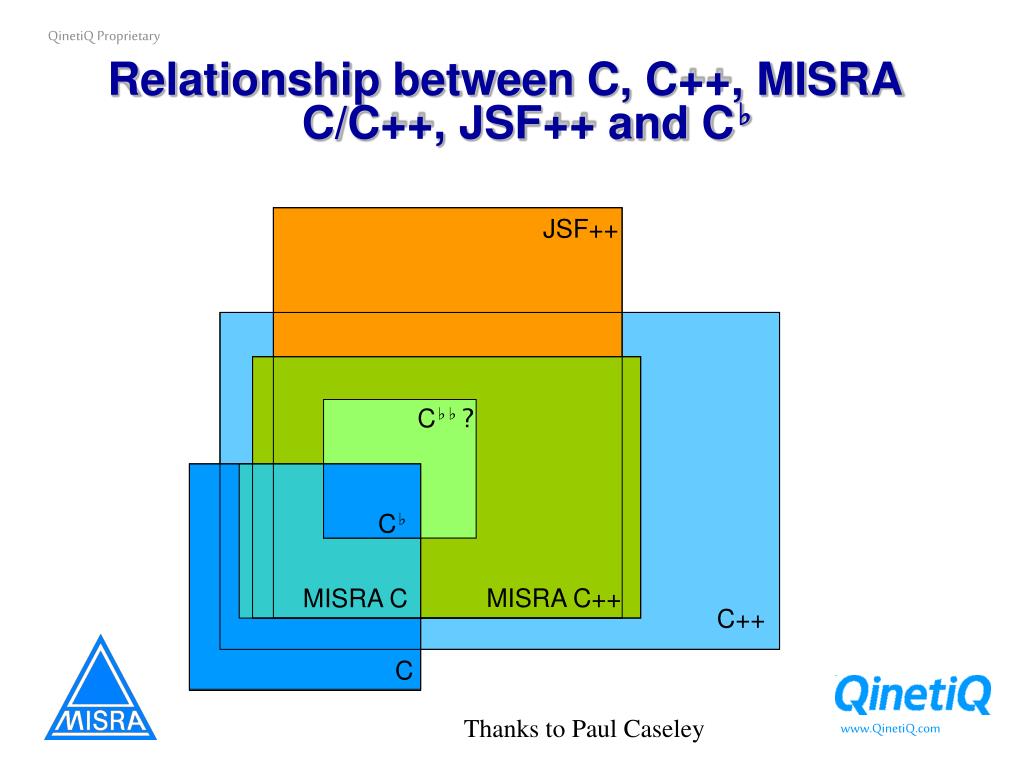 QinetiQ Proprietary

Relationship between C, C++, MISRA C/C++, JSF++ and C♭

JSF++

C♭♭ ?

C♭

MISRA C

MISRA C++

C++

C

MISRA

Thanks to Paul Caseley

QinetiQ

www.QinetiQ.com